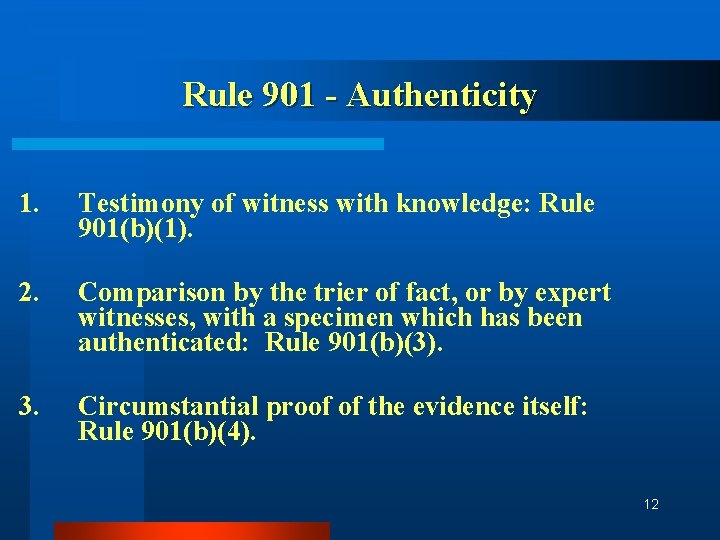 Rule 901 - Authenticity

1. Testimony of witness with knowledge: Rule 901(b)(1).

2. Comparison by the trier of fact, or by expert witnesses, with a specimen which has been authenticated: Rule 901(b)(3).

3. Circumstantial proof of the evidence itself: Rule 901(b)(4).

12